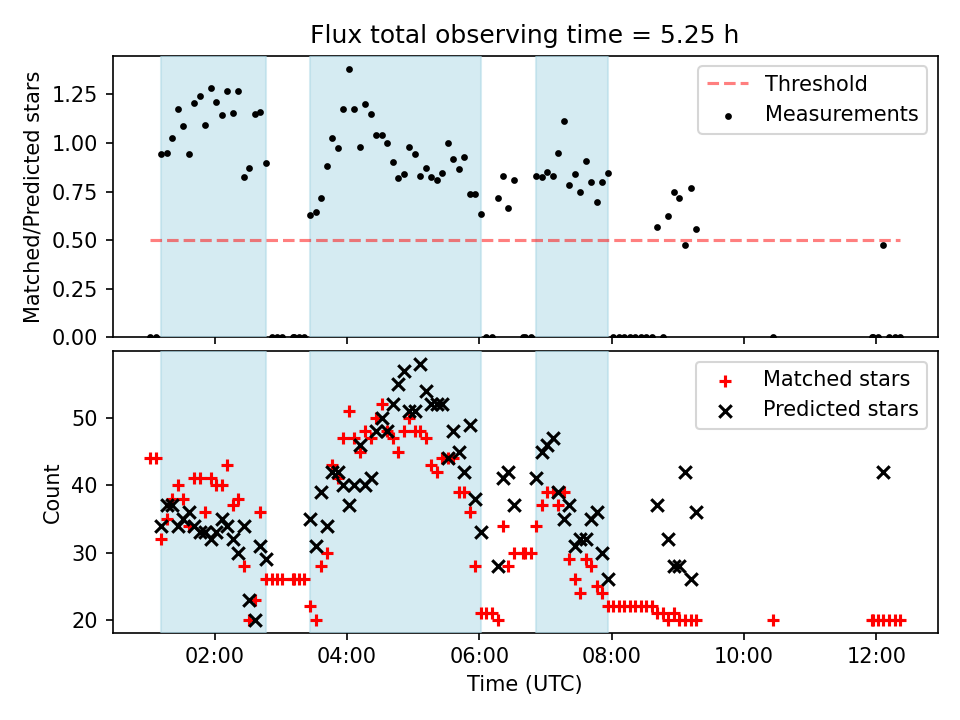 Flux total observing time = 5.25 h

Matched/Predicted stars

1.25
1.00
0.75
0.50
0.25
0.00

Threshold
Measurements

Count

50
40
30
20

Matched stars
Predicted stars

02:00
04:00
06:00
08:00
10:00
12:00

Time (UTC)